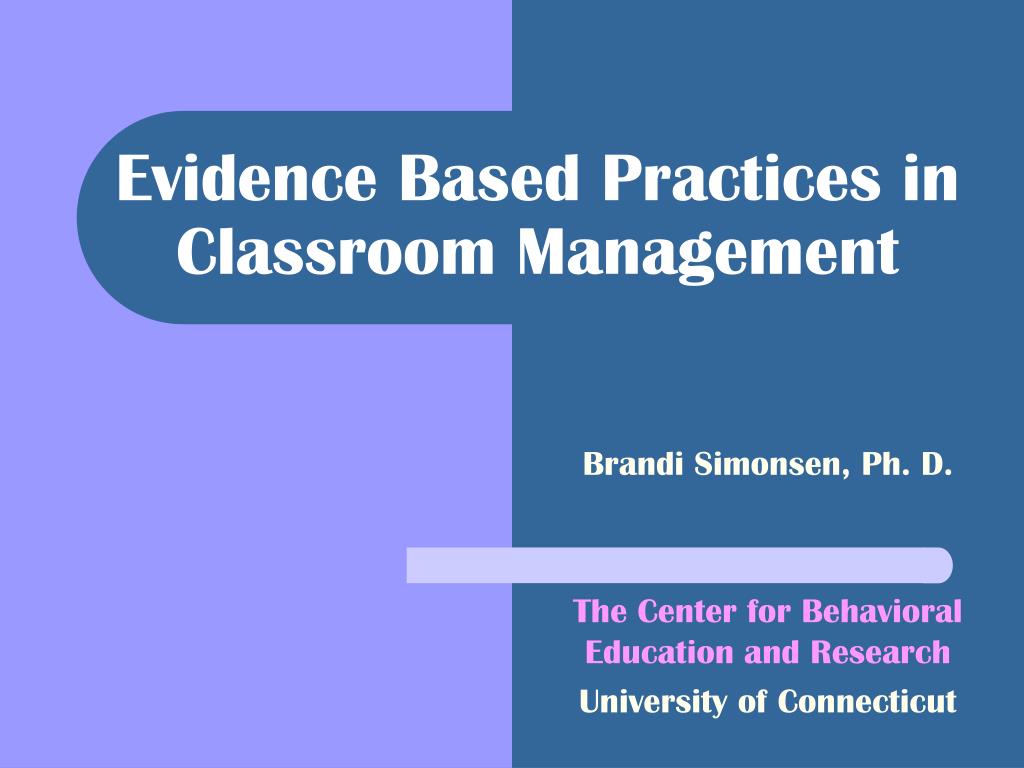 Evidence Based Practices in Classroom Management

Brandi Simonsen, Ph. D.

The Center for Behavioral Education and Research

University of Connecticut